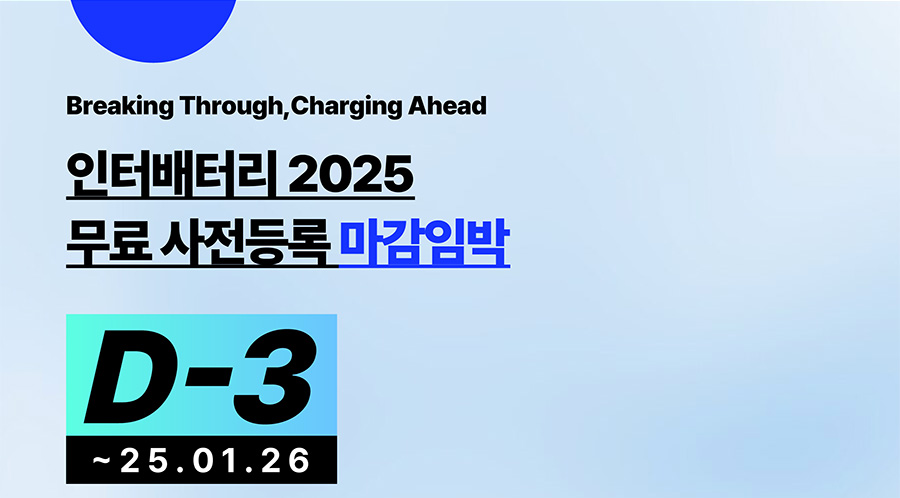 Breaking Through,Charging Ahead

인터배터리 2025
무료 사전등록 마감임박

D-3
~25.01.26